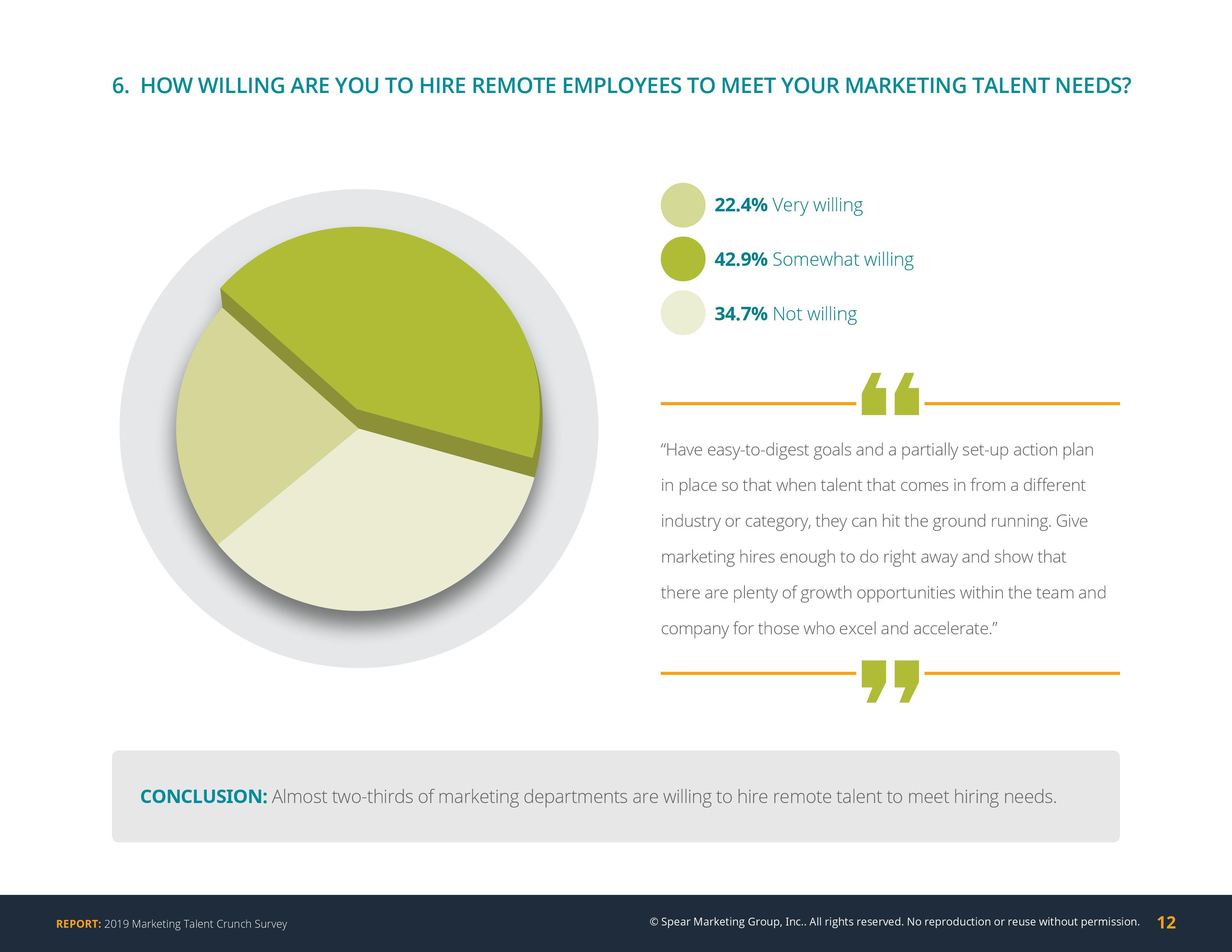 6. HOW WILLING ARE YOU TO HIRE REMOTE EMPLOYEES TO MEET YOUR MARKETING TALENT NEEDS?

22.4% Very willing

42.9% Somewhat willing

34.7% Not willing

“Have easy-to-digest goals and a partially set-up action plan in place so that when talent that comes in from a different industry or category, they can hit the ground running. Give marketing hires enough to do right away and show that there are plenty of growth opportunities within the team and company for those who excel and accelerate.”

CONCLUSION: Almost two-thirds of marketing departments are willing to hire remote talent to meet hiring needs.

REPORT: 2019 Marketing Talent Crunch Survey

© Spear Marketing Group, Inc.. All rights reserved. No reproduction or reuse without permission. 12